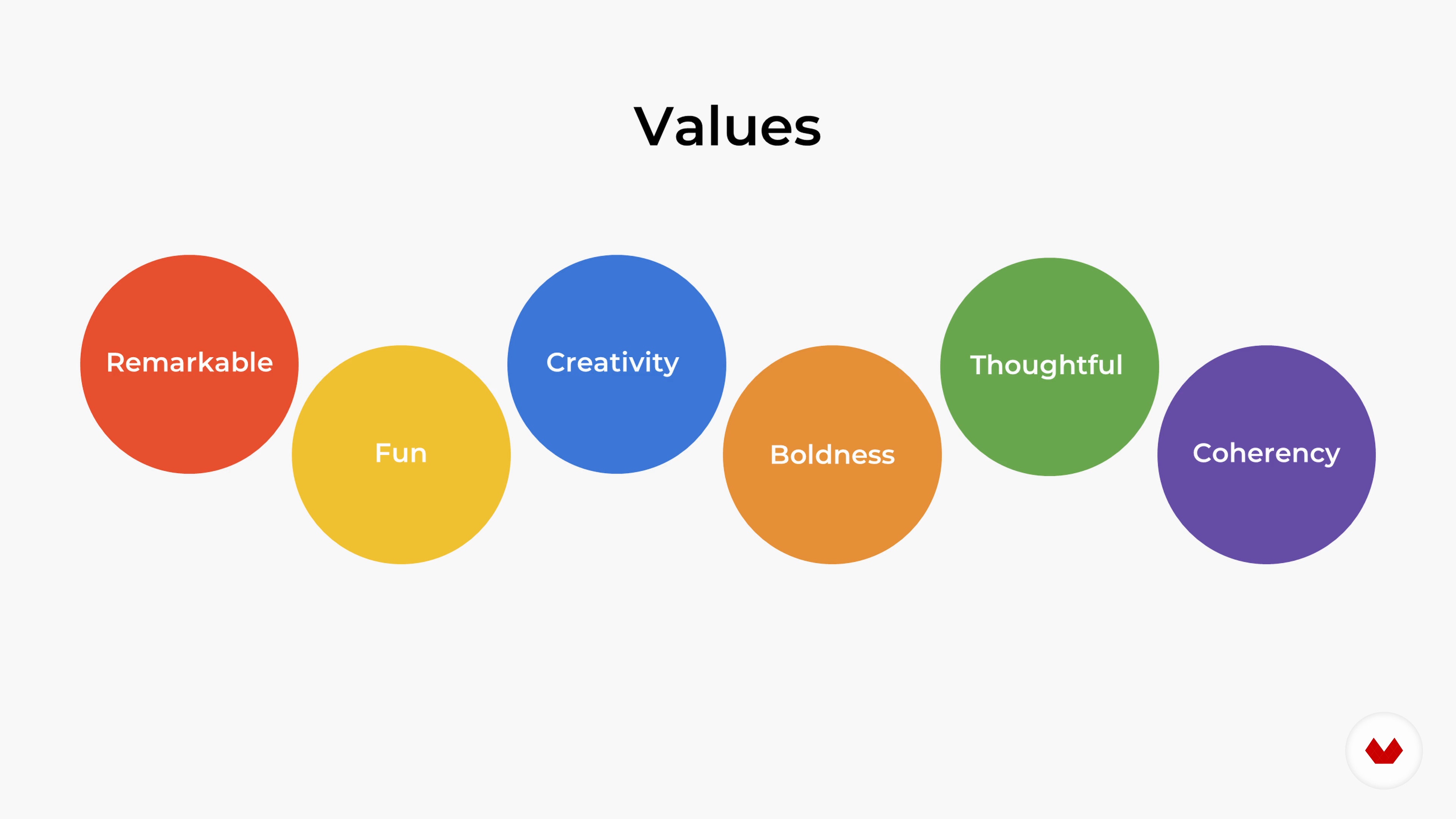 Values

Remarkable

Fun

Creativity

Boldness

Thoughtful

Coherency